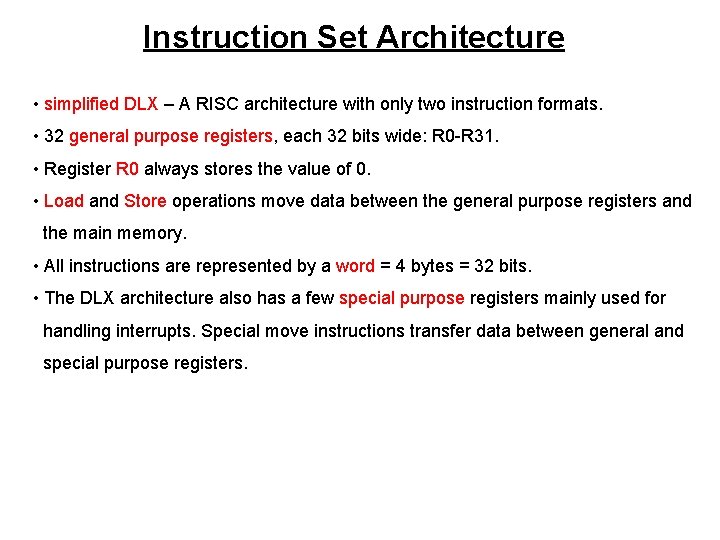 Instruction Set Architecture

• simplified DLX – A RISC architecture with only two instruction formats.

• 32 general purpose registers, each 32 bits wide: R0-R31.

• Register R0 always stores the value of 0.

• Load and Store operations move data between the general purpose registers and the main memory.

• All instructions are represented by a word = 4 bytes = 32 bits.

• The DLX architecture also has a few special purpose registers mainly used for handling interrupts. Special move instructions transfer data between general and special purpose registers.